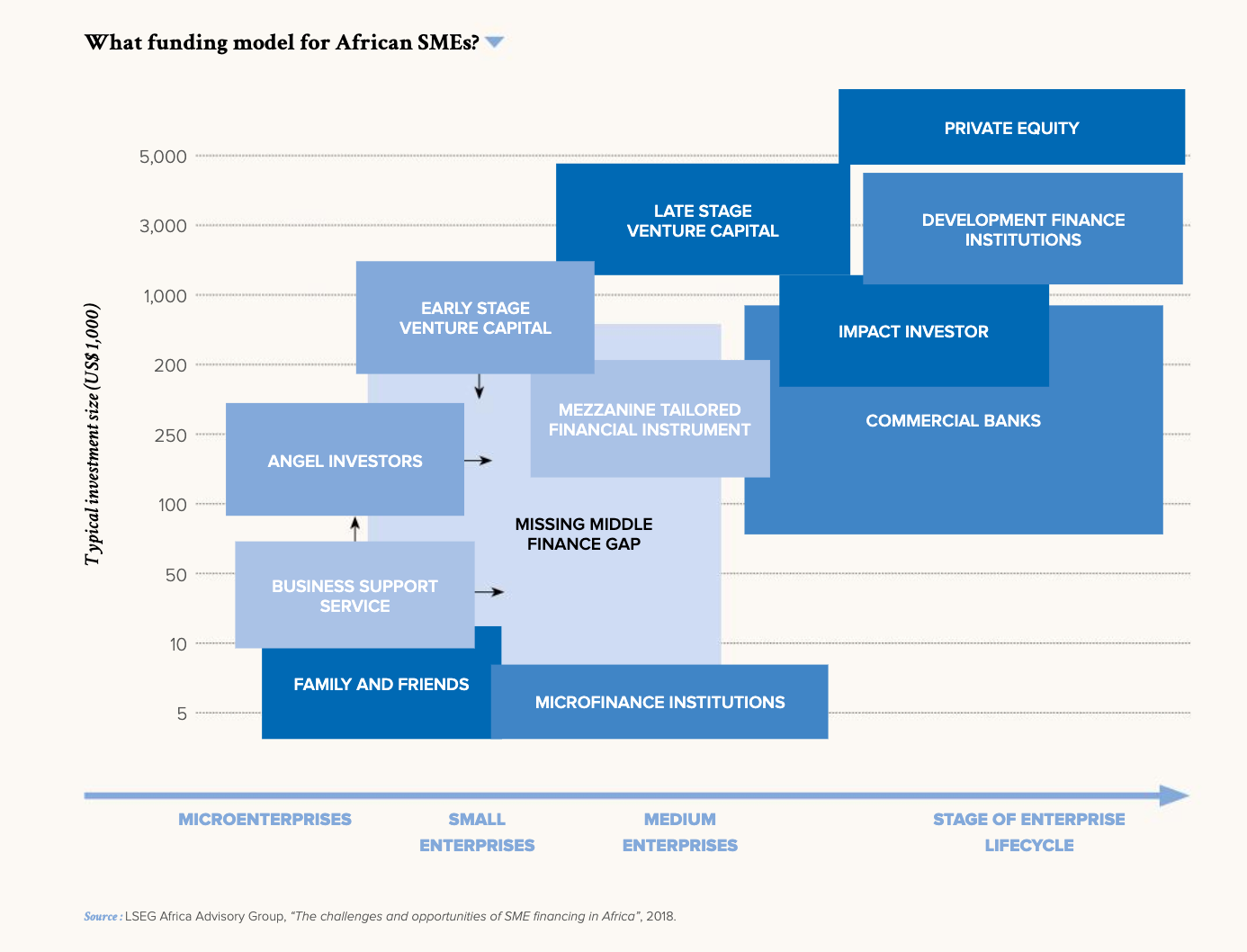 What funding model for African SMEs?

Typical investment size (US$ 1,000)

5,000
3,000
1,000
200
250
100
50
10
5

PRIVATE EQUITY

LATE STAGE VENTURE CAPITAL

DEVELOPMENT FINANCE INSTITUTIONS

EARLY STAGE VENTURE CAPITAL

IMPACT INVESTOR

MEZZANINE TAILORED FINANCIAL INSTRUMENT

COMMERCIAL BANKS

ANGEL INVESTORS

MISSING MIDDLE FINANCE GAP

BUSINESS SUPPORT SERVICE

FAMILY AND FRIENDS

MICROFINANCE INSTITUTIONS

MICROENTERPRISES

SMALL ENTERPRISES

MEDIUM ENTERPRISES

STAGE OF ENTERPRISE LIFECYCLE

Source : LSEG Africa Advisory Group, "The challenges and opportunities of SME financing in Africa", 2018.